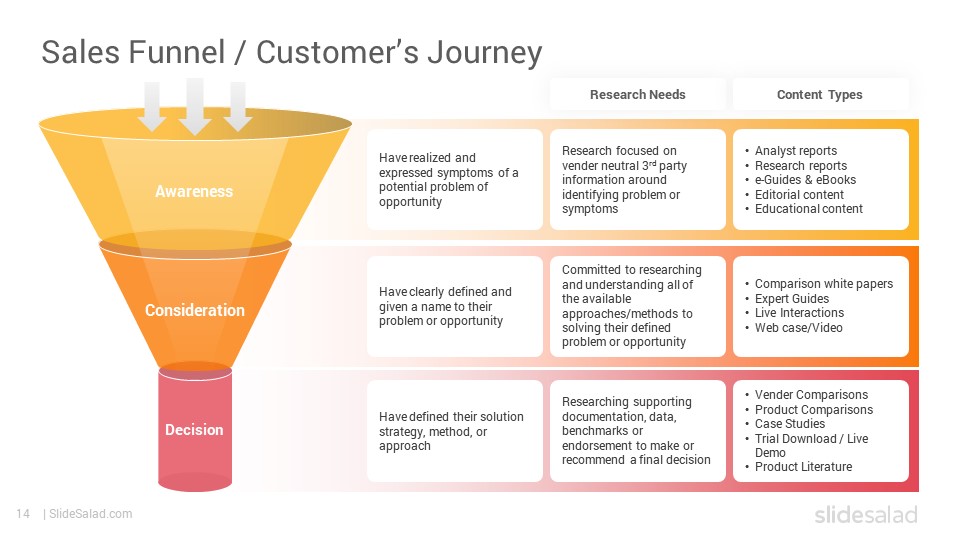 Sales Funnel / Customer's Journey

Research Needs

Content Types

Awareness

Have realized and expressed symptoms of a potential problem of opportunity

Research focused on vender neutral 3$^{rd}$ party information around identifying problem or symptoms

• Analyst reports
• Research reports
• e-Guides & eBooks
• Editorial content
• Educational content

Consideration

Have clearly defined and given a name to their problem or opportunity

Committed to researching and understanding all of the available approaches/methods to solving their defined problem or opportunity

• Comparison white papers
• Expert Guides
• Live Interactions
• Web case/Video

Decision

Have defined their solution strategy, method, or approach

Researching supporting documentation, data, benchmarks or endorsement to make or recommend a final decision

• Vender Comparisons
• Product Comparisons
• Case Studies
• Trial Download / Live Demo
• Product Literature

14 | SlideSalad.com

slidesalad